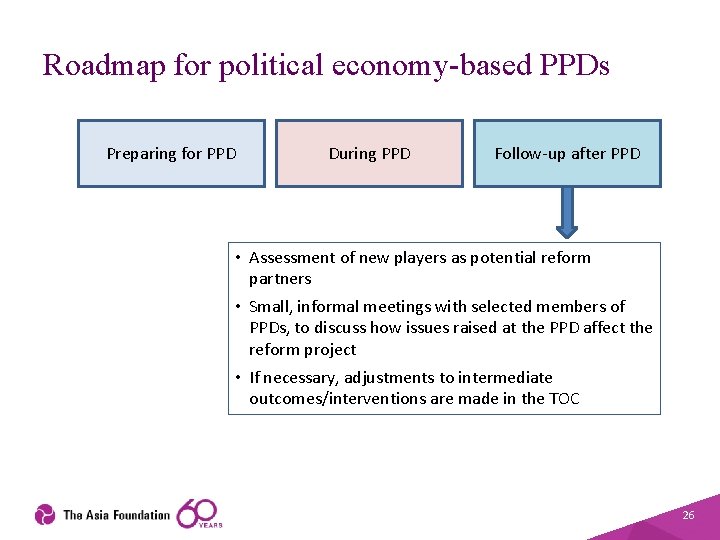 Roadmap for political economy-based PPDs

Preparing for PPD

During PPD

Follow-up after PPD

• Assessment of new players as potential reform partners
• Small, informal meetings with selected members of PPDs, to discuss how issues raised at the PPD affect the reform project
• If necessary, adjustments to intermediate outcomes/interventions are made in the TOC

The Asia Foundation 60 YEARS

26